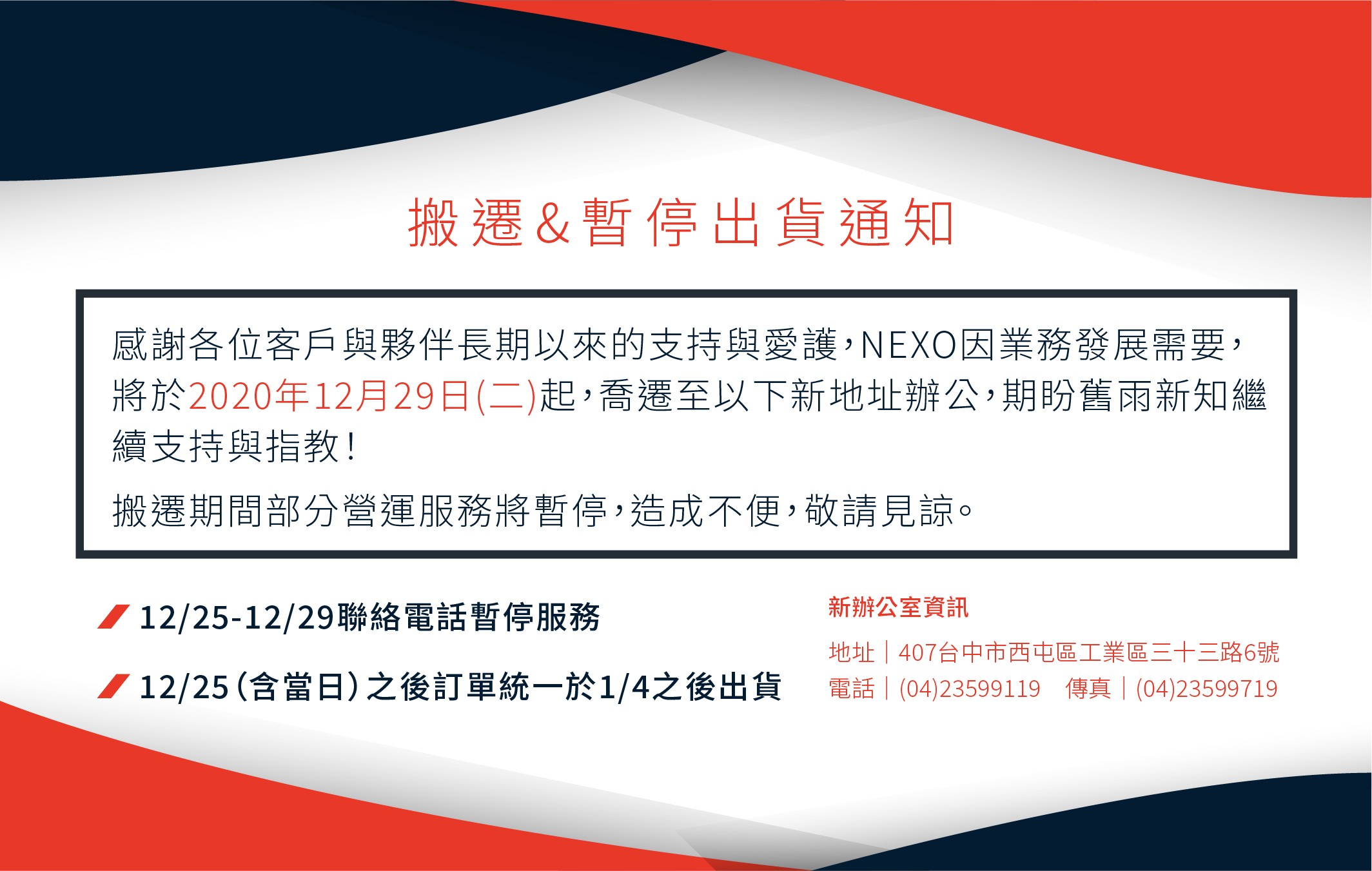 搬遷&暫停出貨通知

感謝各位客戶與夥伴長期以來的支持與愛護，NEXO因業務發展需要，將於2020年12月29日(二)起，喬遷至以下新地址辦公，期盼舊雨新知繼續支持與指教！

搬遷期間部分營運服務將暫停，造成不便，敬請見諒。

12/25-12/29聯絡電話暫停服務

12/25(含當日)之後訂單統一於1/4之後出貨

新辦公室資訊

地址｜407台中市西屯區工業區三十三路6號
電話｜(04)23599119　傳真｜(04)23599719